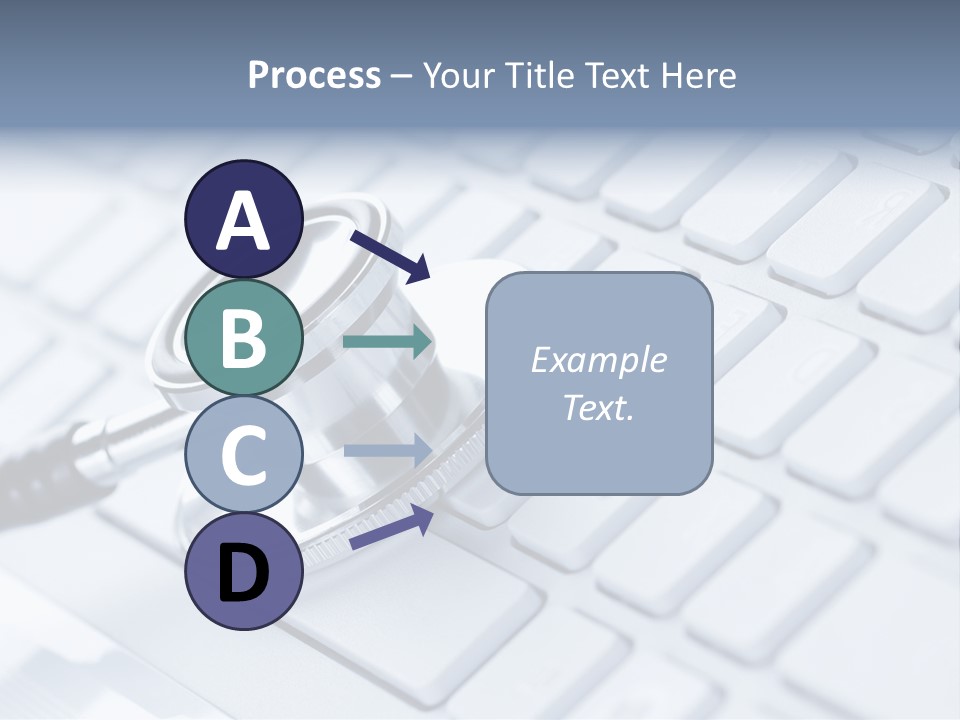 Process – Your Title Text Here

A

B

C

D

Example Text.